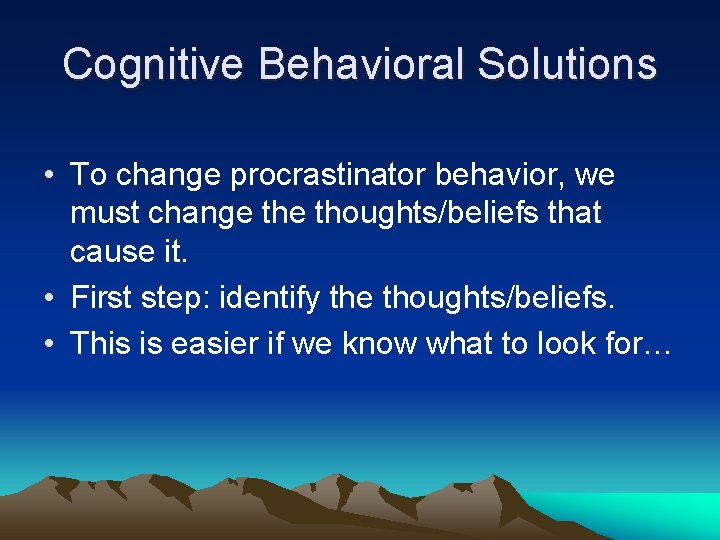 Cognitive Behavioral Solutions

• To change procrastinator behavior, we must change the thoughts/beliefs that cause it.
• First step: identify the thoughts/beliefs.
• This is easier if we know what to look for…